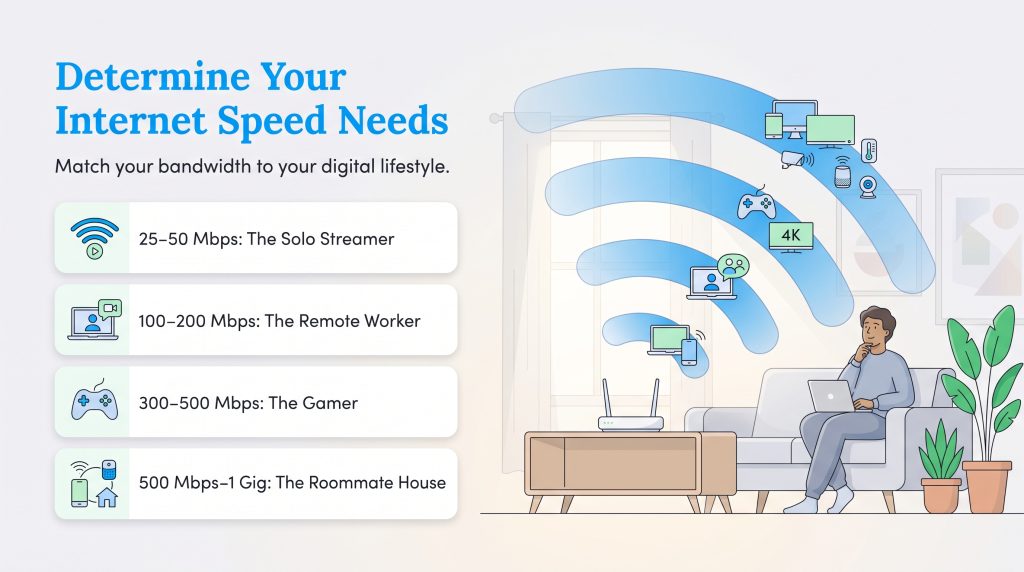 Determine Your Internet Speed Needs

Match your bandwidth to your digital lifestyle.

25–50 Mbps: The Solo Streamer

100–200 Mbps: The Remote Worker

300–500 Mbps: The Gamer

500 Mbps–1 Gig: The Roommate House

4K